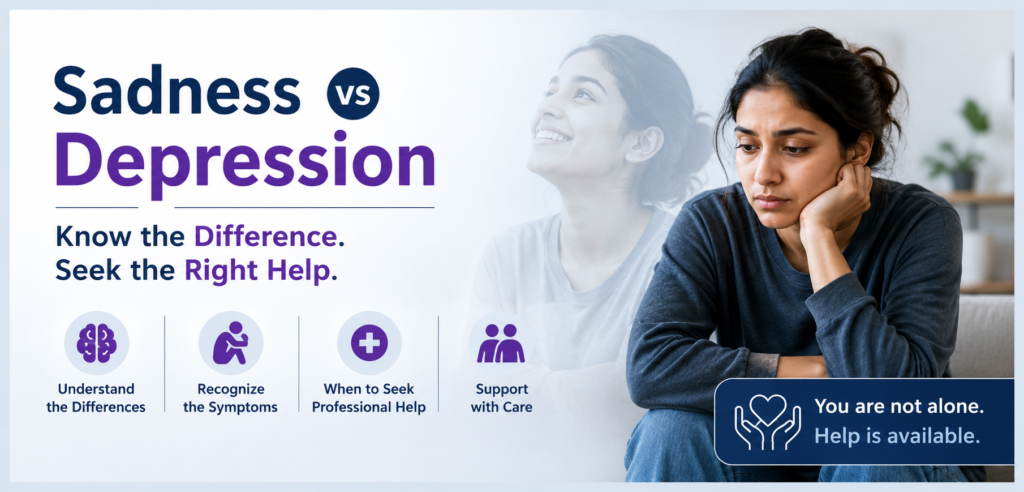 Sadness vs Depression

Know the Difference.
Seek the Right Help.

Understand the Differences

Recognize the Symptoms

When to Seek Professional Help

Support with Care

You are not alone.
Help is available.